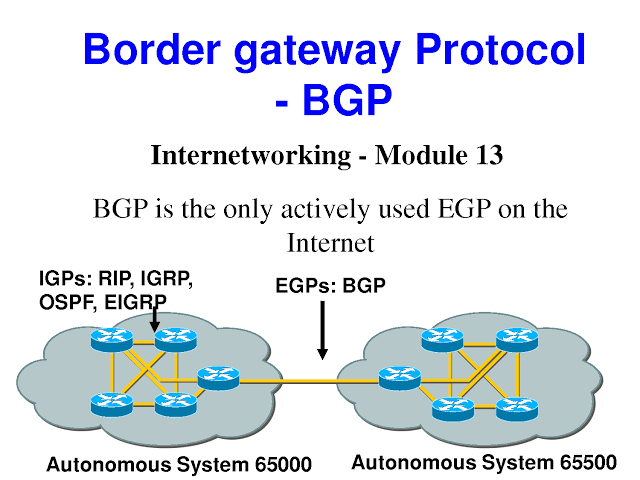 Border gateway Protocol - BGP

Internetworking - Module 13

BGP is the only actively used EGP on the Internet

IGPs: RIP, IGRP, OSPF, EIGRP

EGPs: BGP

Autonomous System 65000

Autonomous System 65500